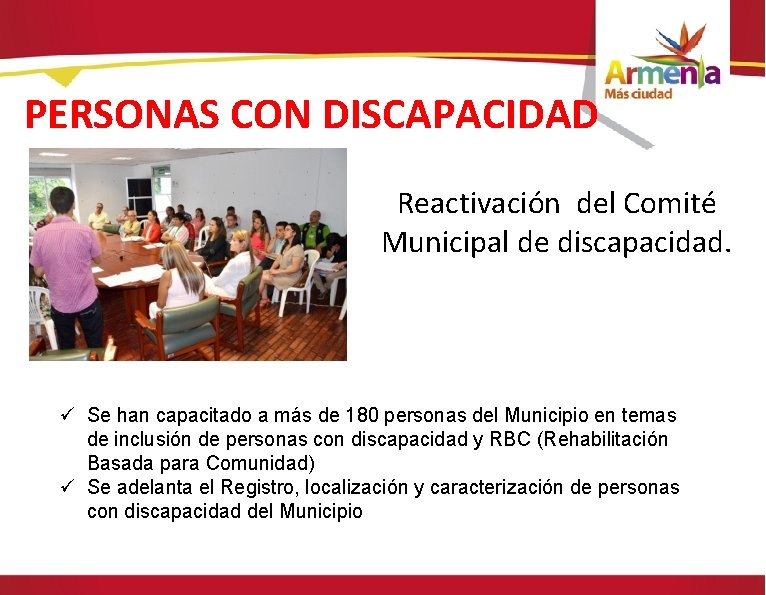 Armenia
Más ciudad

PERSONAS CON DISCAPACIDAD

Reactivación del Comité Municipal de discapacidad.

✓ Se han capacitado a más de 180 personas del Municipio en temas de inclusión de personas con discapacidad y RBC (Rehabilitación Basada para Comunidad)
✓ Se adelanta el Registro, localización y caracterización de personas con discapacidad del Municipio